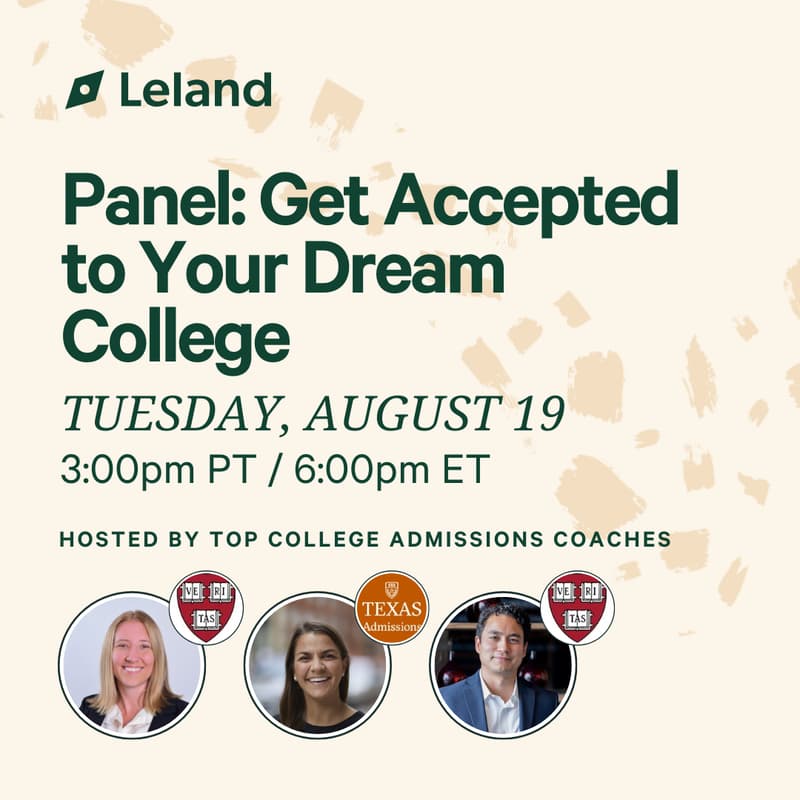 Leland

Panel: Get Accepted to Your Dream College

TUESDAY, AUGUST 19

3:00pm PT / 6:00pm ET

HOSTED BY TOP COLLEGE ADMISSIONS COACHES

VE RI TAS

TEXAS Admissions

VE RI TAS